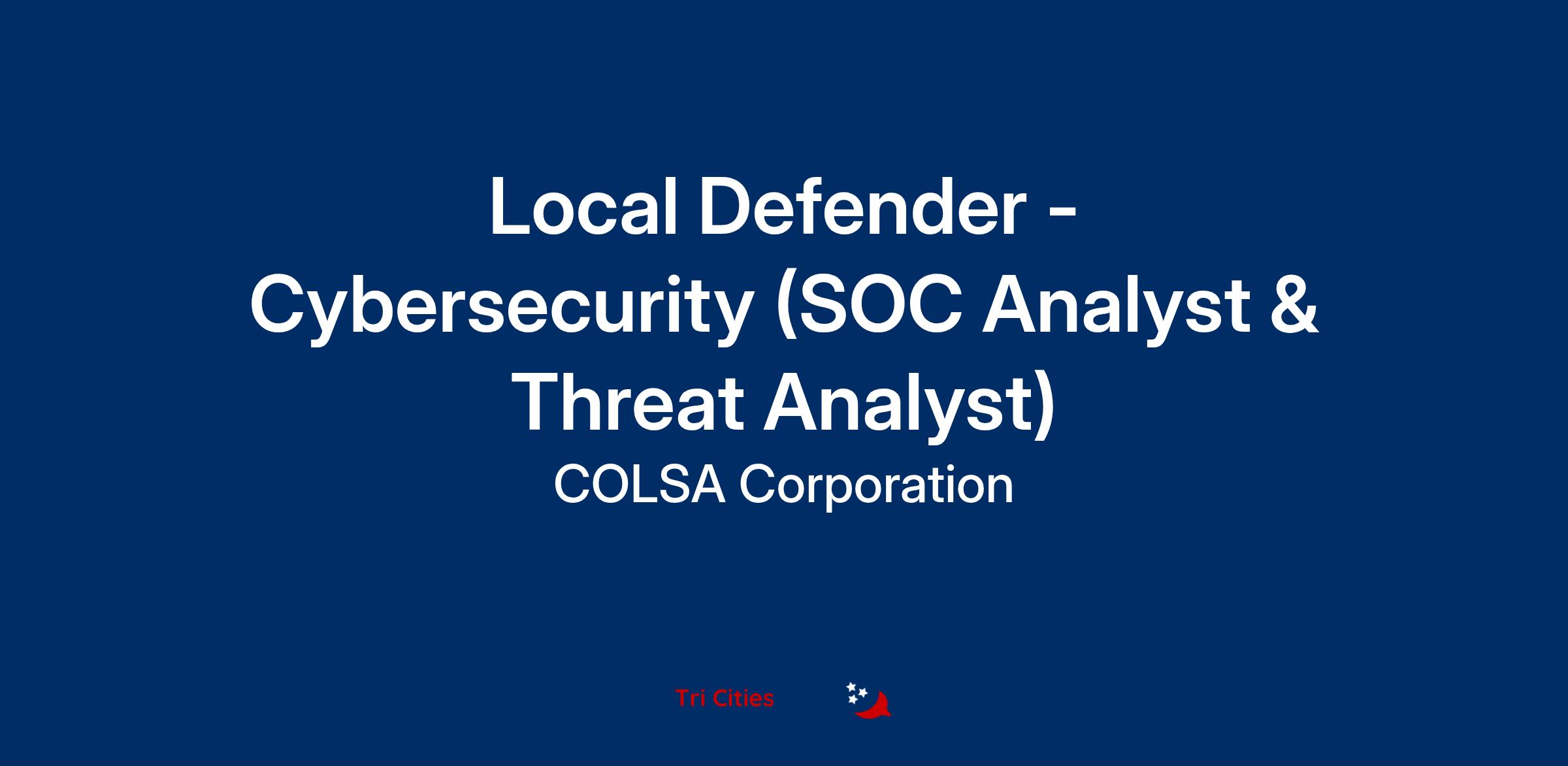 Local Defender - Cybersecurity (SOC Analyst & Threat Analyst)

COLSA Corporation

Tri Cities